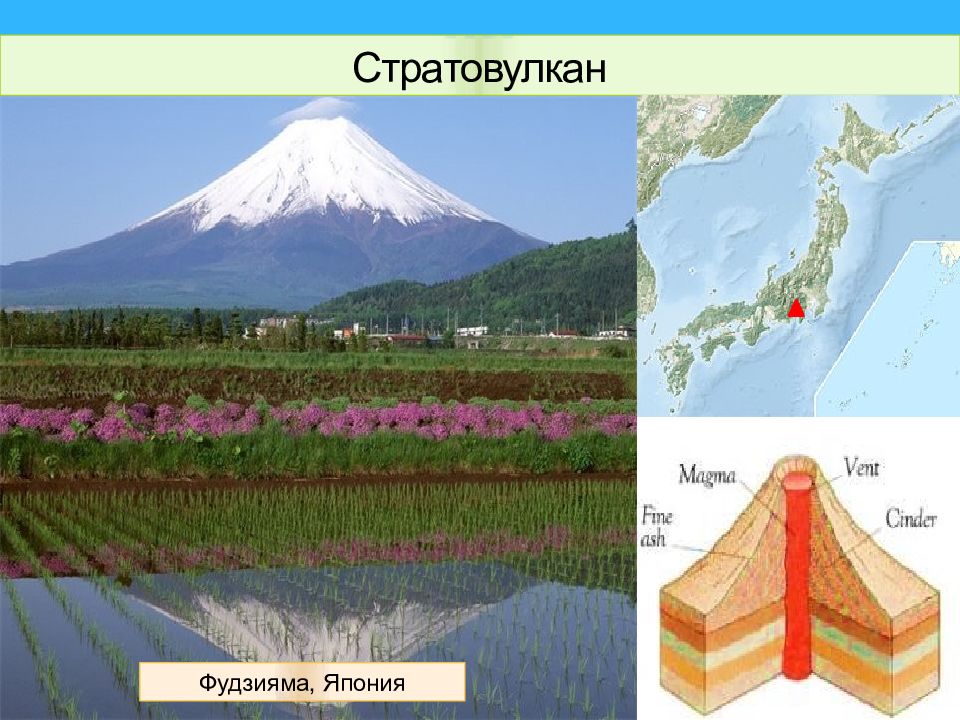 Стратовулкан

Magma

Vent

Fine ash

Cinder

Фудзияма, Япония